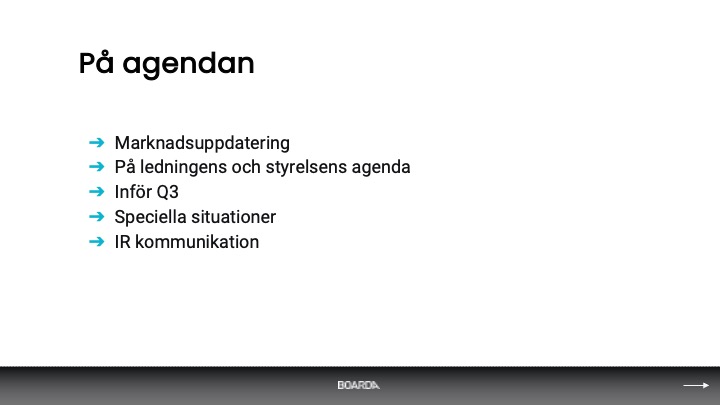 På agendan

➔ Marknadsuppdatering
➔ På ledningens och styrelsens agenda
➔ Inför Q3
➔ Speciella situationer
➔ IR kommunikation

BOARDA